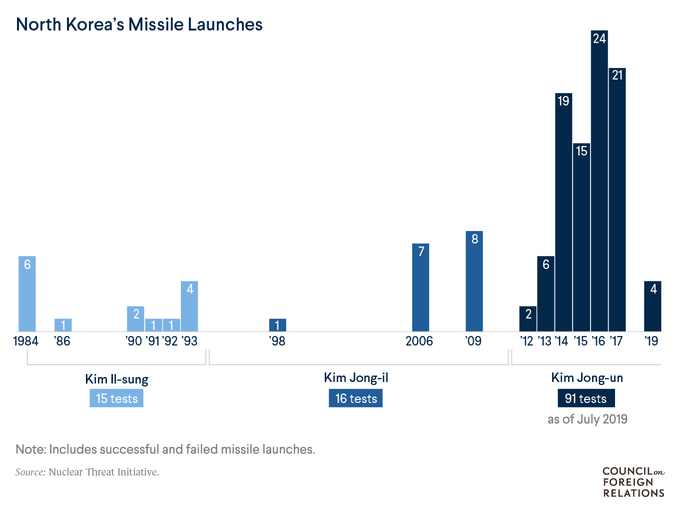 North Korea's Missile Launches

6
1
2
1
1
4
1
7
8
2
6
19
15
24
21
4

1984 '86 '90 '91 '92 '93 '98 2006 '09 '12 '13 '14 '15 '16 '17 '19

Kim Il-sung
15 tests

Kim Jong-il
16 tests

Kim Jong-un
91 tests
as of July 2019

Note: Includes successful and failed missile launches.

Source: Nuclear Threat Initiative.

COUNCIL on FOREIGN RELATIONS